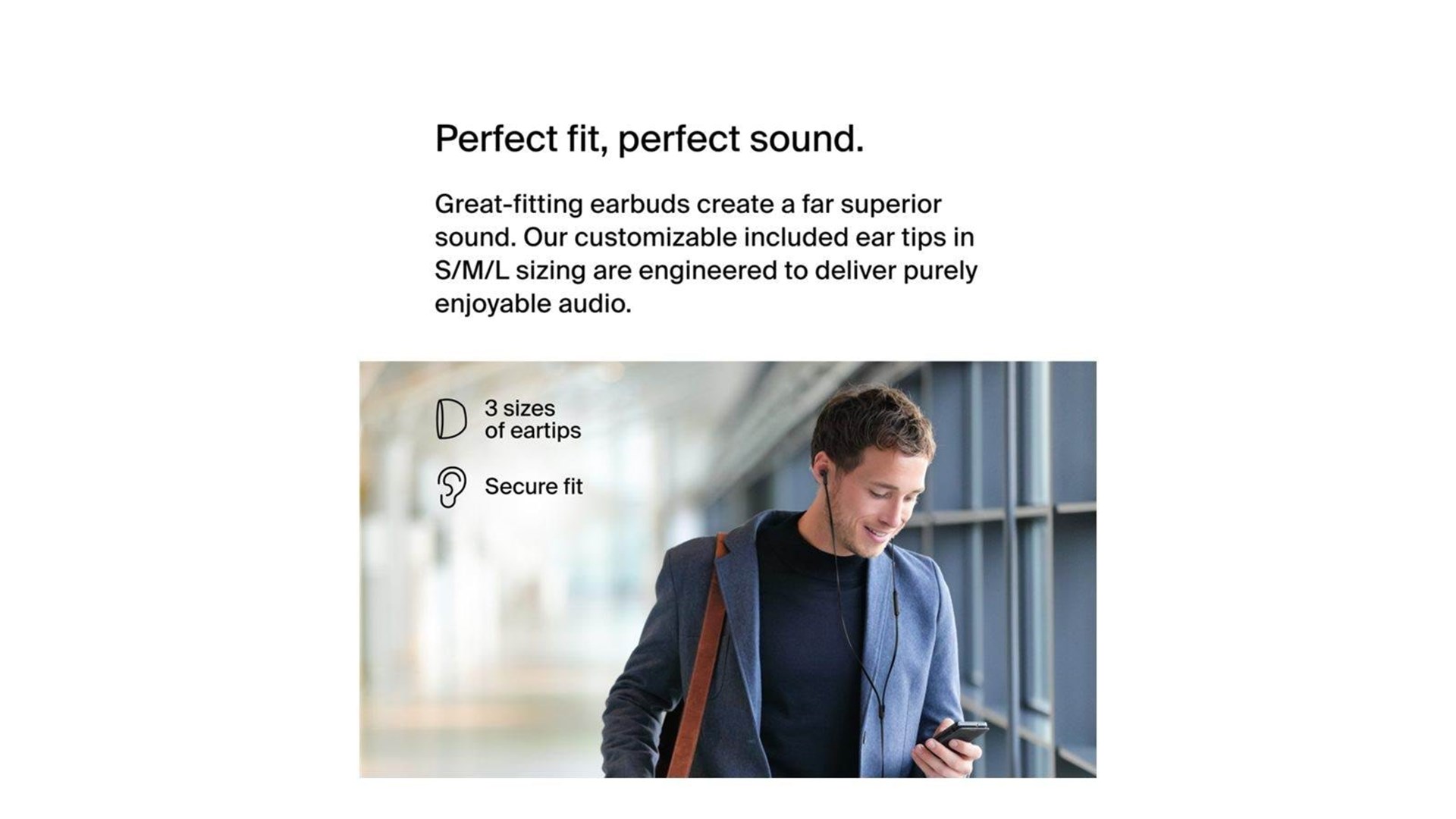 Perfect fit, perfect sound.

Great-fitting earbuds create a far superior sound. Our customizable included ear tips in S/M/L sizing are engineered to deliver purely enjoyable audio.

3 sizes of eartips

Secure fit